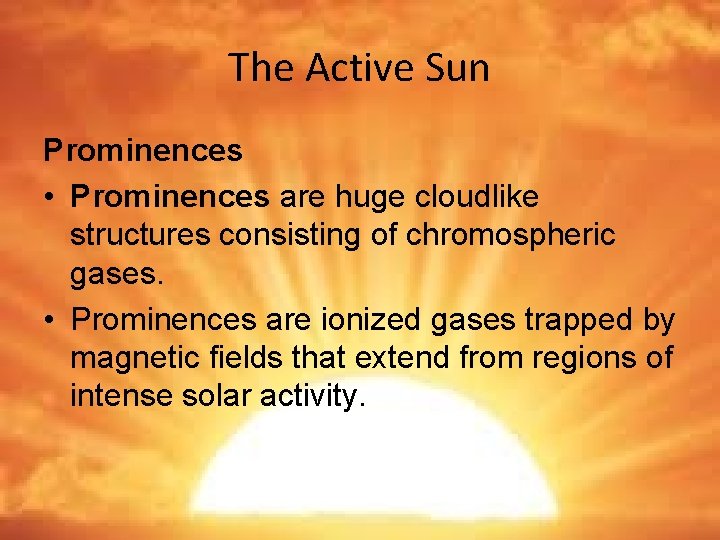 The Active Sun

Prominences

• Prominences are huge cloudlike structures consisting of chromospheric gases.

• Prominences are ionized gases trapped by magnetic fields that extend from regions of intense solar activity.